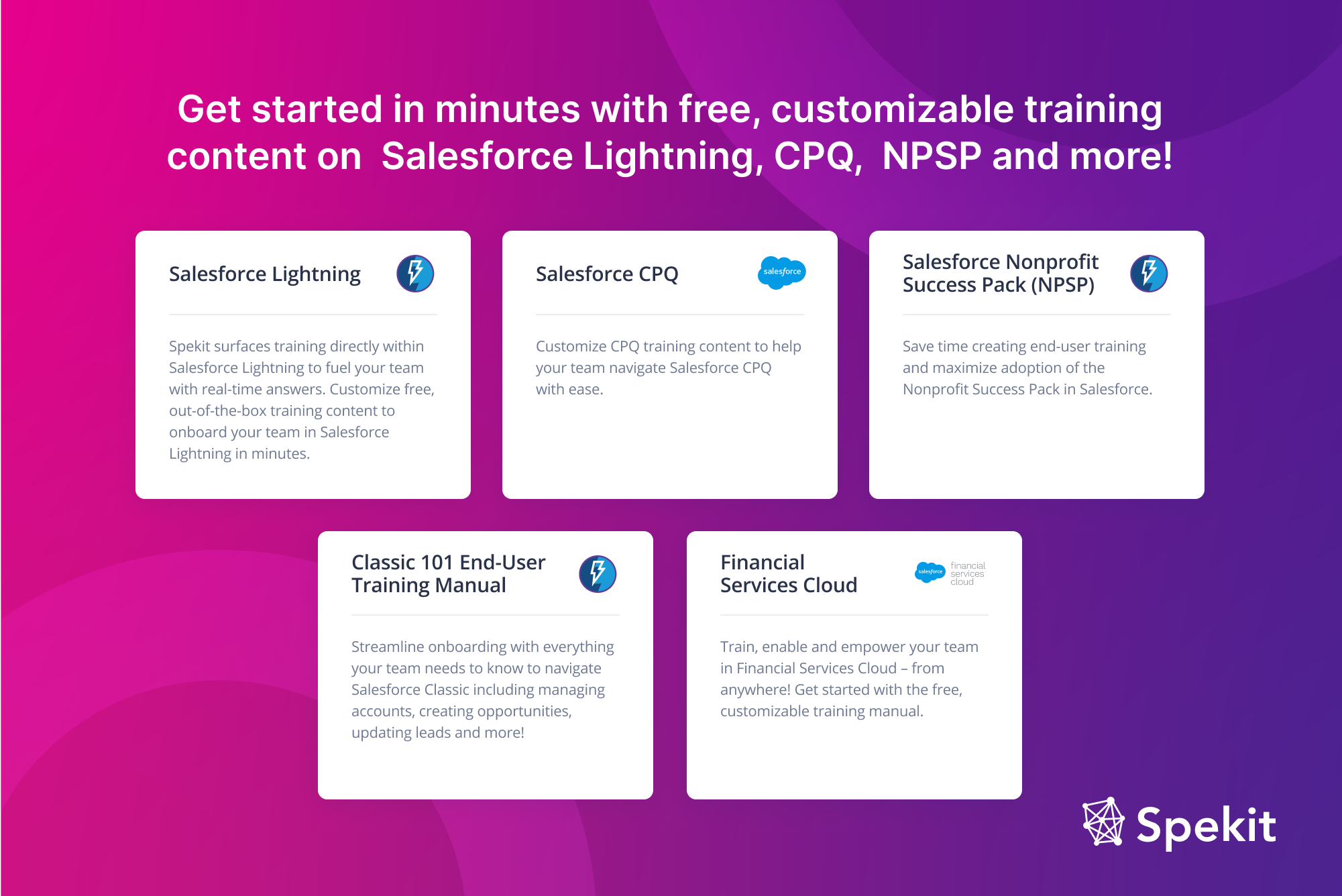 Get started in minutes with free, customizable training content on Salesforce Lightning, CPQ, NPSP and more!

Salesforce Lightning

Spekit surfaces training directly within Salesforce Lightning to fuel your team with real-time answers. Customize free, out-of-the-box training content to onboard your team in Salesforce Lightning in minutes.

Salesforce CPQ

salesforce

Customize CPQ training content to help your team navigate Salesforce CPQ with ease.

Salesforce Nonprofit Success Pack (NPSP)

Save time creating end-user training and maximize adoption of the Nonprofit Success Pack in Salesforce.

Classic 101 End-User Training Manual

Streamline onboarding with everything your team needs to know to navigate Salesforce Classic including managing accounts, creating opportunities, updating leads and more!

Financial Services Cloud

salesforce financial services cloud

Train, enable and empower your team in Financial Services Cloud – from anywhere! Get started with the free, customizable training manual.

Spekit